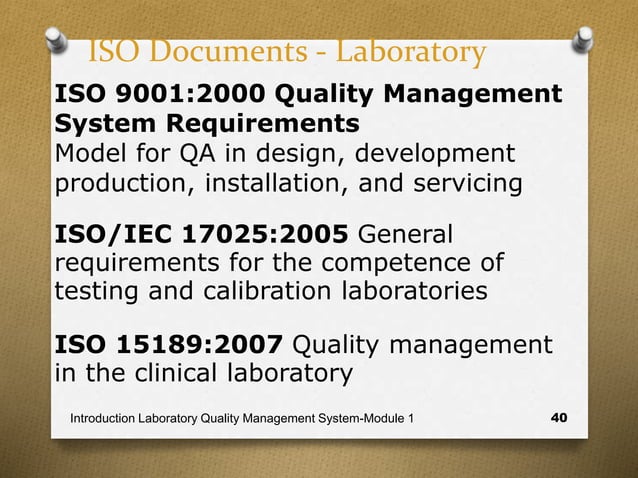 ISO Documents - Laboratory

ISO 9001:2000 Quality Management System Requirements
Model for QA in design, development production, installation, and servicing

ISO/IEC 17025:2005 General requirements for the competence of testing and calibration laboratories

ISO 15189:2007 Quality management in the clinical laboratory

Introduction Laboratory Quality Management System-Module 1 40